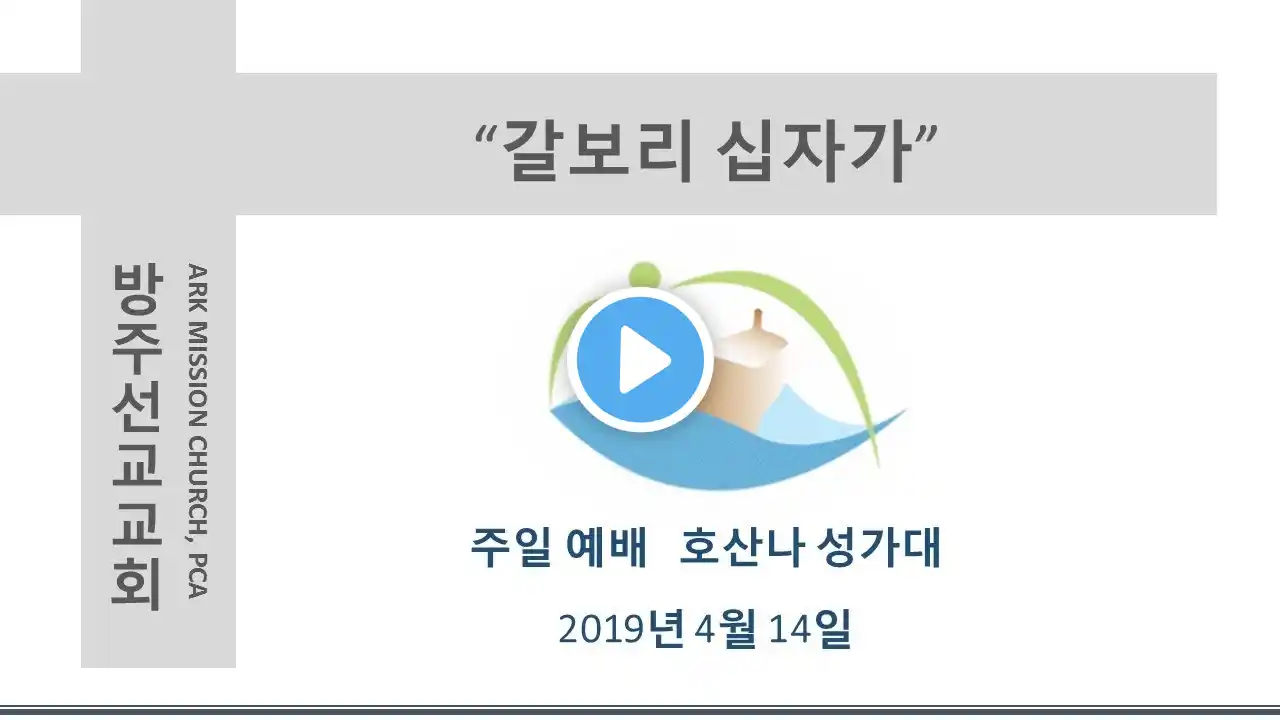 “갈보리 십자가”

방주선교교회

ARK MISSION CHURCH, PCA

주일 예배 호산나 성가대

2019년 4월 14일